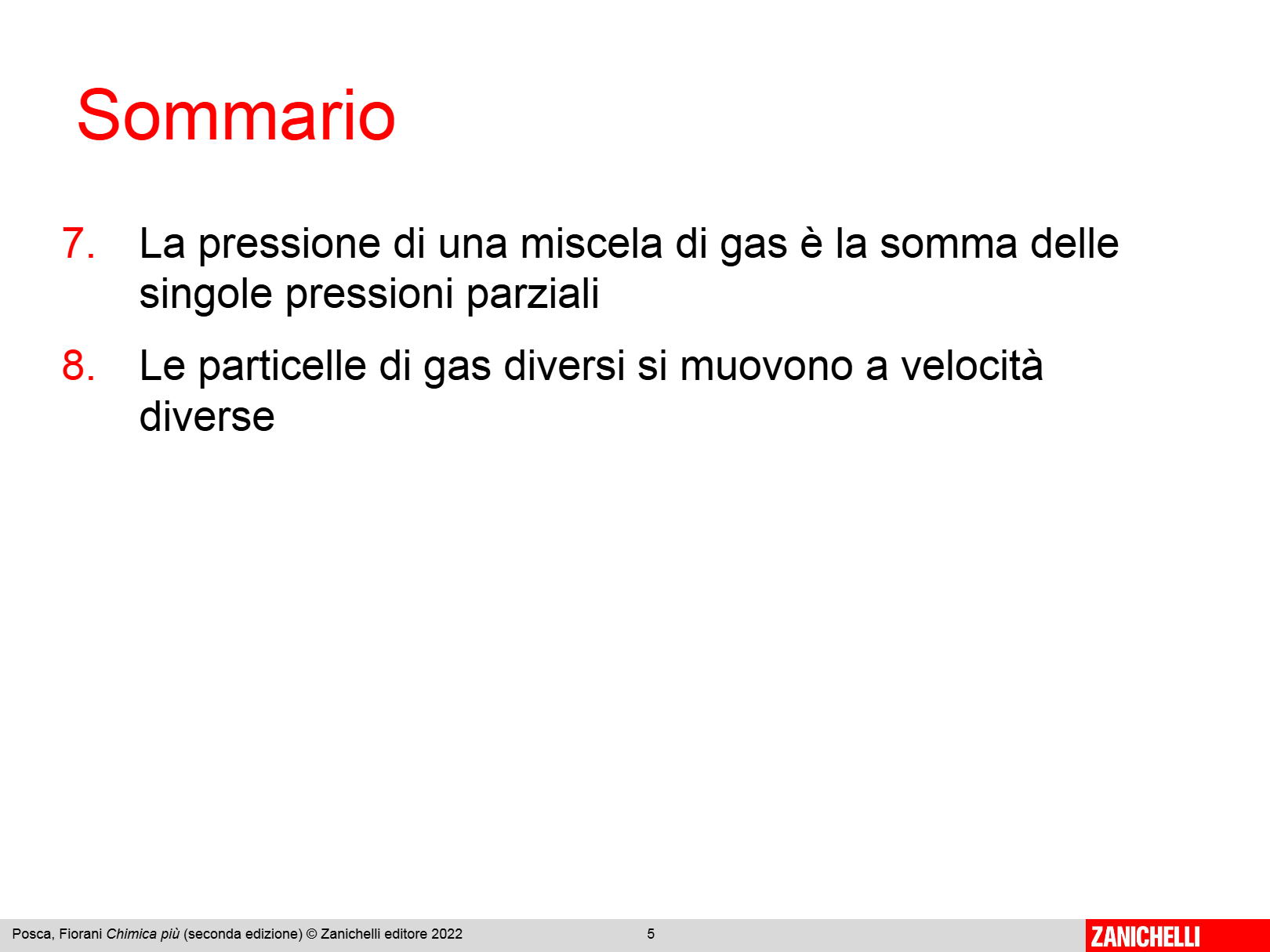 Sommario

7. La pressione di una miscela di gas è la somma delle singole pressioni parziali

8. Le particelle di gas diversi si muovono a velocità diverse

Posca, Fiorani Chimica più (seconda edizione) © Zanichelli editore 2022

5

ZANICHELLI